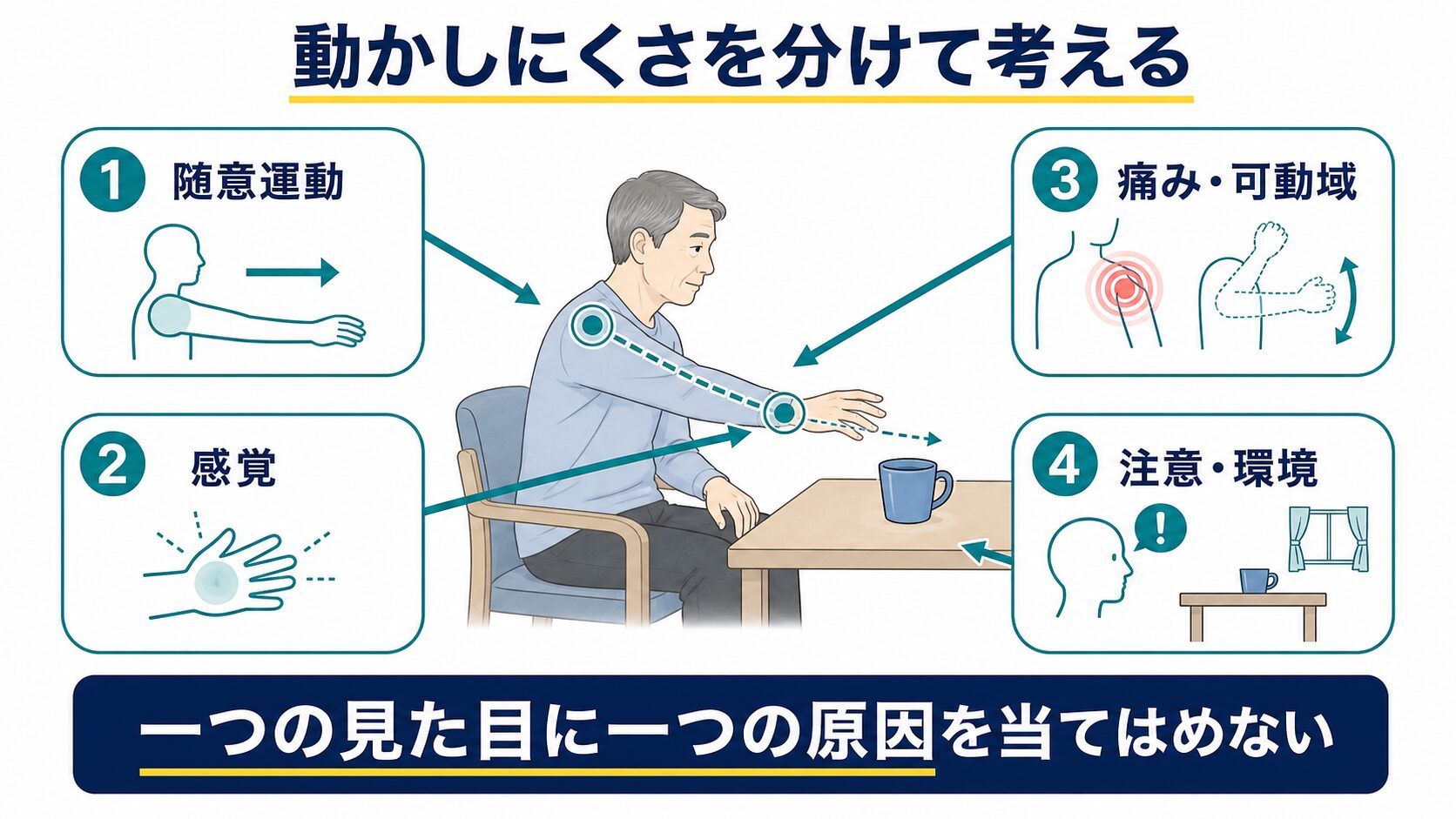 動かしにくさを分けて考える

1 随意運動

2 感覚

3 痛み・可動域

4 注意・環境

!

一つの見た目に一つの原因を当てはめない